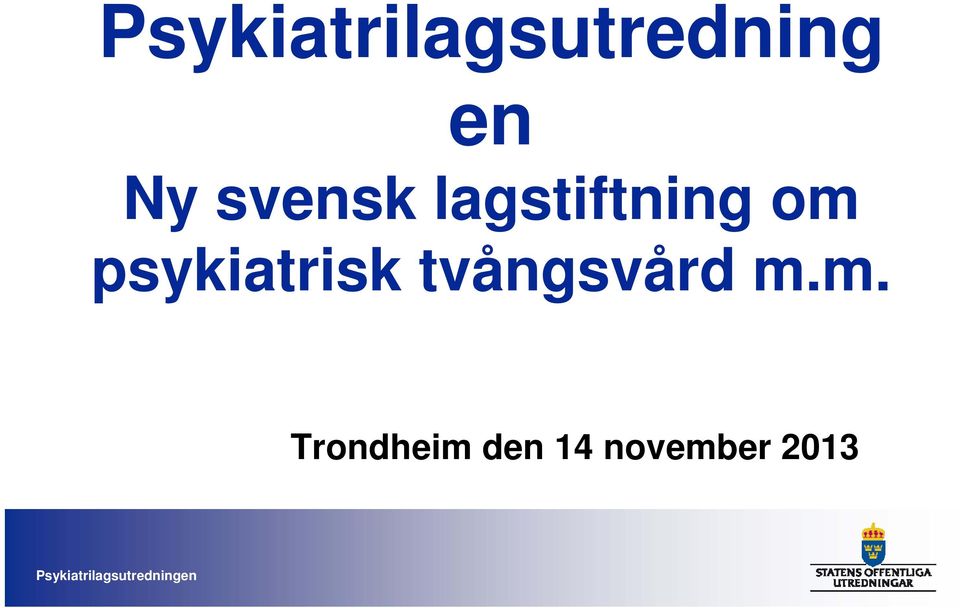 Psykiatrilagsutredning en

Ny svensk lagstiftning om psykiatrisk tvångsvård m.m.

Trondheim den 14 november 2013

Psykiatrilagsutredningen

STATENS OFFENTLIGA UTREDNINGAR